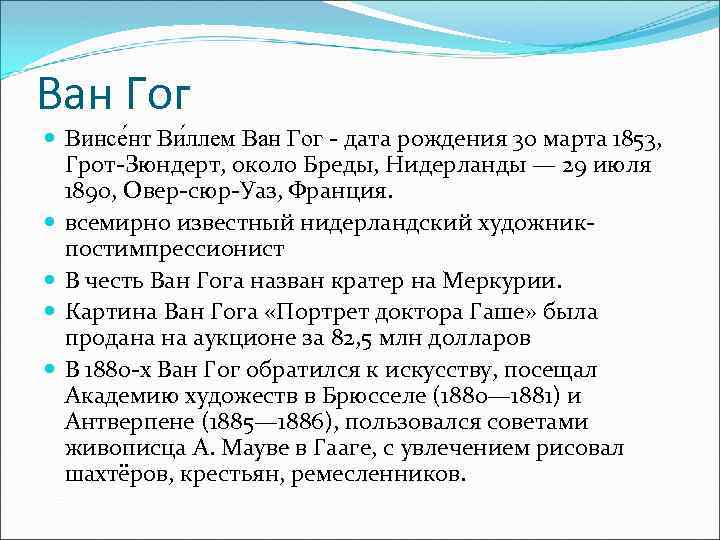 Ван Гог

Винсе́нт Ви́ллем Ван Гог - дата рождения 30 марта 1853, Грот-Зюндерт, около Бреды, Нидерланды — 29 июля 1890, Овер-сюр-Уаз, Франция.

всемирно известный нидерландский художник-постимпрессионист

В честь Ван Гога назван кратер на Меркурии.

Картина Ван Гога «Портрет доктора Гаше» была продана на аукционе за 82,5 млн долларов

В 1880-х Ван Гог обратился к искусству, посещал Академию художеств в Брюсселе (1880—1881) и Антверпене (1885—1886), пользовался советами живописца А. Мауве в Гааге, с увлечением рисовал шахтёров, крестьян, ремесленников.